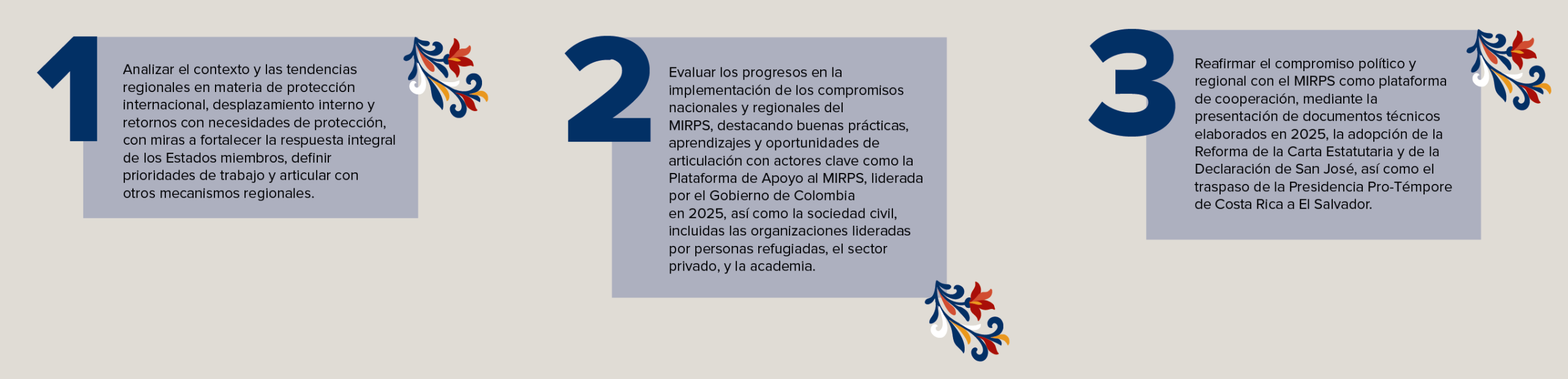 1

Analizar el contexto y las tendencias regionales en materia de protección internacional, desplazamiento interno y retornos con necesidades de protección, con miras a fortalecer la respuesta integral de los Estados miembros, definir prioridades de trabajo y articular con otros mecanismos regionales.

2

Evaluar los progresos en la implementación de los compromisos nacionales y regionales del MIRPS, destacando buenas prácticas, aprendizajes y oportunidades de articulación con actores clave como la Plataforma de Apoyo al MIRPS, liderada por el Gobierno de Colombia en 2025, así como la sociedad civil, incluidas las organizaciones lideradas por personas refugiadas, el sector privado, y la academia.

3

Reafirmar el compromiso político y regional con el MIRPS como plataforma de cooperación, mediante la presentación de documentos técnicos elaborados en 2025, la adopción de la Reforma de la Carta Estatutaria y de la Declaración de San José, así como el traspaso de la Presidencia Pro-Témpore de Costa Rica a El Salvador.